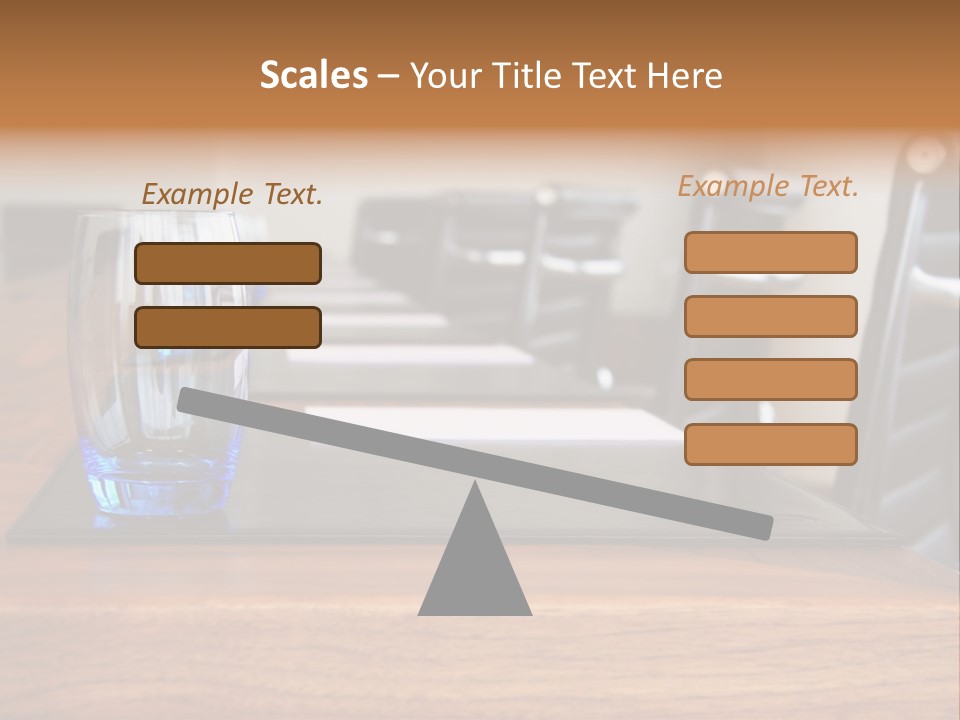 Scales – Your Title Text Here

Example Text.

Example Text.